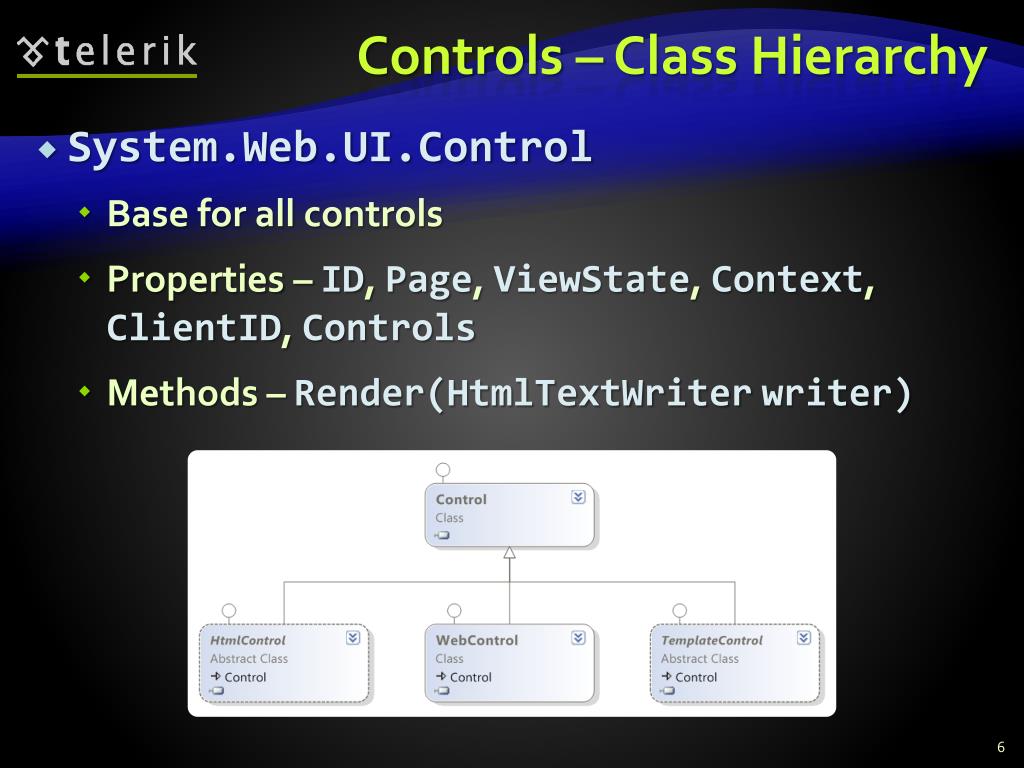 telerik

Controls – Class Hierarchy

System.Web.UI.Control

Base for all controls

Properties – ID, Page, ViewState, Context, ClientID, Controls

Methods – Render(HtmlTextWriter writer)

Control
Class

HtmlControl
Abstract Class
Control

WebControl
Class
Control

TemplateControl
Abstract Class
Control

6